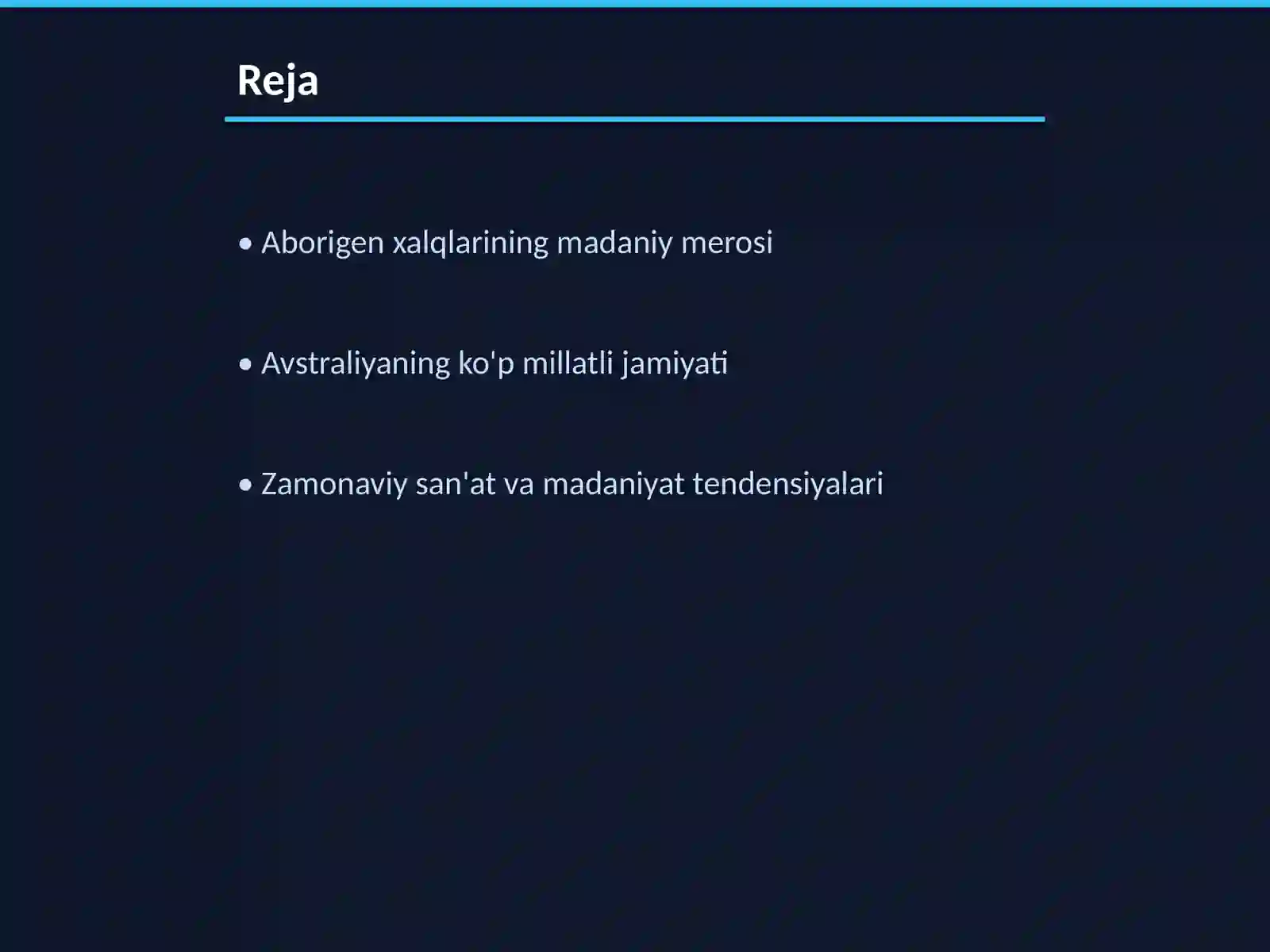 Reja

• Aborigen xalqlarining madaniy merosi

• Avstraliyaning ko'p millatli jamiyati

• Zamonaviy san'at va madaniyat tendensiyalari